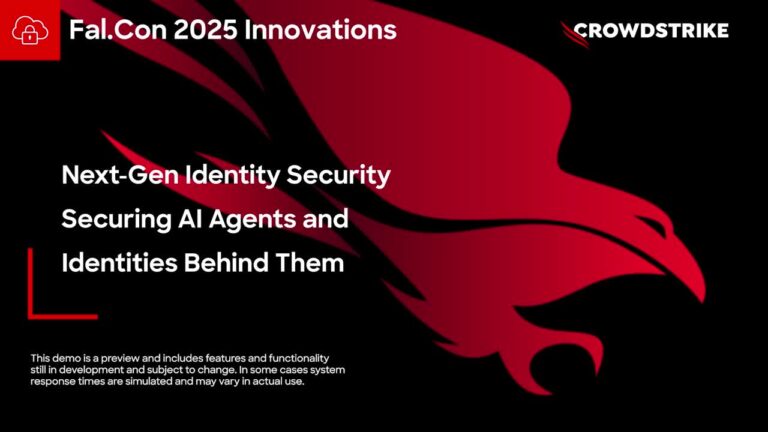 Fal.Con 2025 Innovations

CROWDSTRIKE

Next-Gen Identity Security
Securing AI Agents and Identities Behind Them

This demo is a preview and includes features and functionality still in development and subject to change. In some cases system response times are simulated and may vary in actual use.